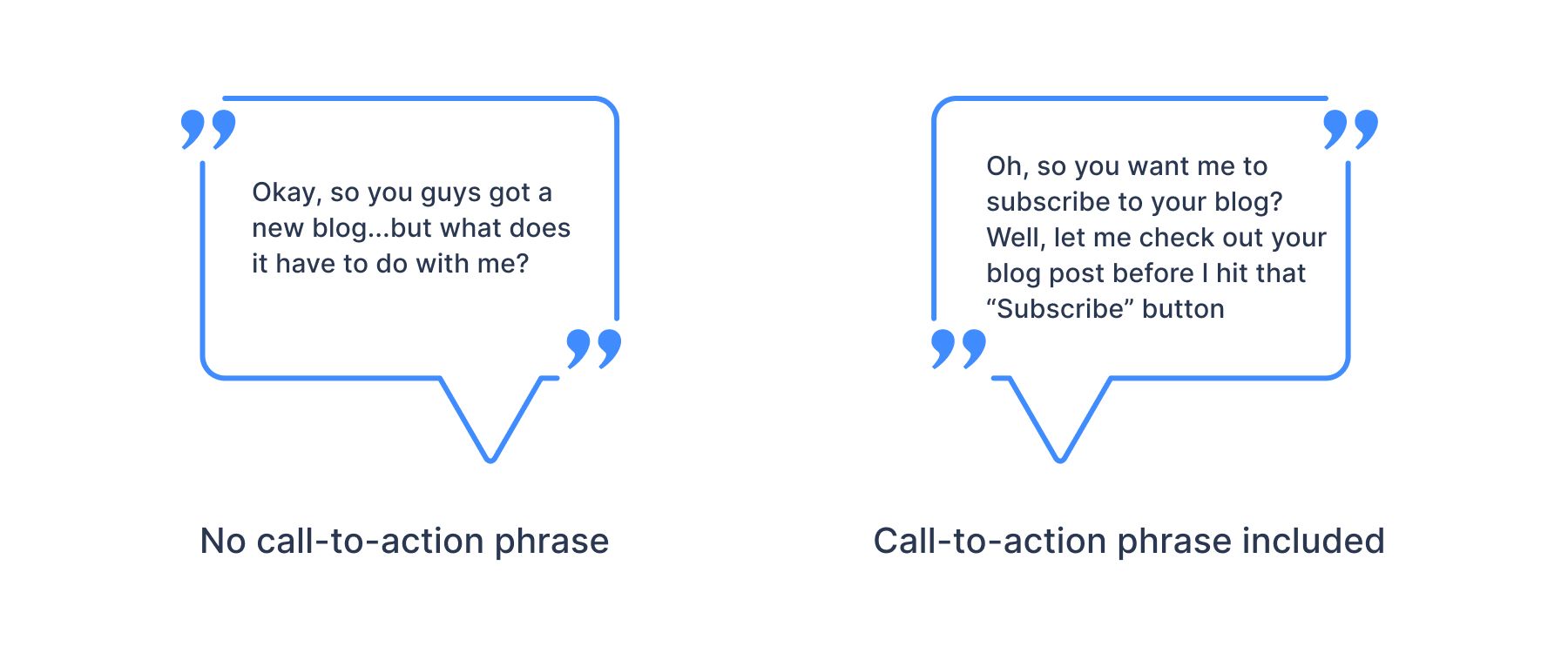 Okay, so you guys got a new blog...but what does it have to do with me?

No call-to-action phrase

Oh, so you want me to subscribe to your blog? Well, let me check out your blog post before I hit that “Subscribe” button

Call-to-action phrase included